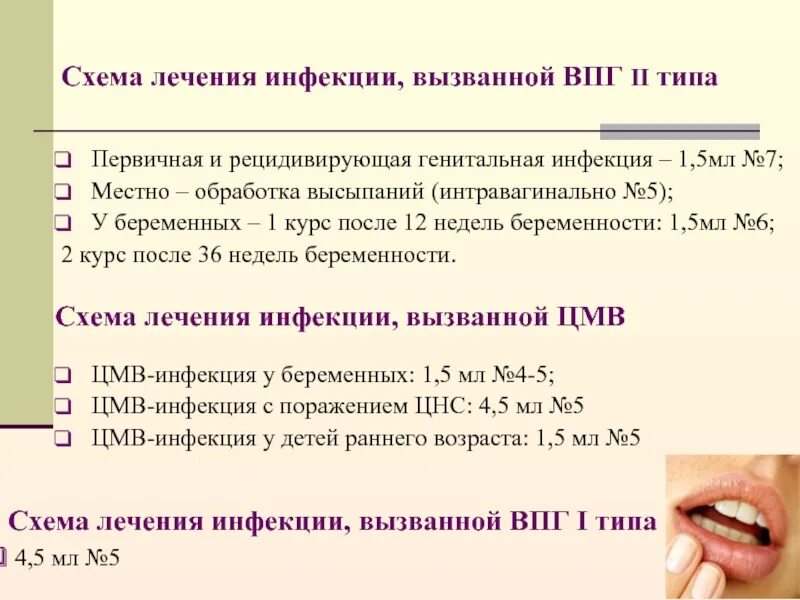 Схема лечения инфекции, вызванной ВПГ II типа

❑ Первичная и рецидивирующая генитальная инфекция – 1,5мл №7;
❑ Местно – обработка высыпаний (интравагинально №5);
❑ У беременных – 1 курс после 12 недель беременности: 1,5мл №6;
2 курс после 36 недель беременности.

Схема лечения инфекции, вызванной ЦМВ

❑ ЦМВ-инфекция у беременных: 1,5 мл №4-5;
❑ ЦМВ-инфекция с поражением ЦНС: 4,5 мл №5
❑ ЦМВ-инфекция у детей раннего возраста: 1,5 мл №5

Схема лечения инфекции, вызванной ВПГ I типа
❑ 4,5 мл №5